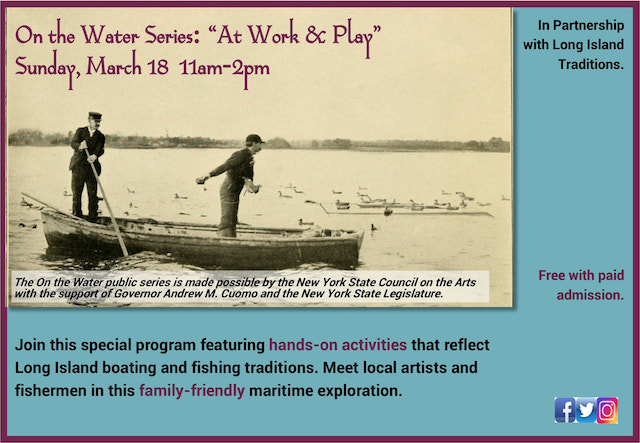 On the Water Series: "At Work & Play"
Sunday, March 18 11am-2pm

The On the Water public series is made possible by the New York State Council on the Arts with the support of Governor Andrew M. Cuomo and the New York State Legislature.

In Partnership with Long Island Traditions.

Free with paid admission.

Join this special program featuring hands-on activities that reflect Long Island boating and fishing traditions. Meet local artists and fishermen in this family-friendly maritime exploration.